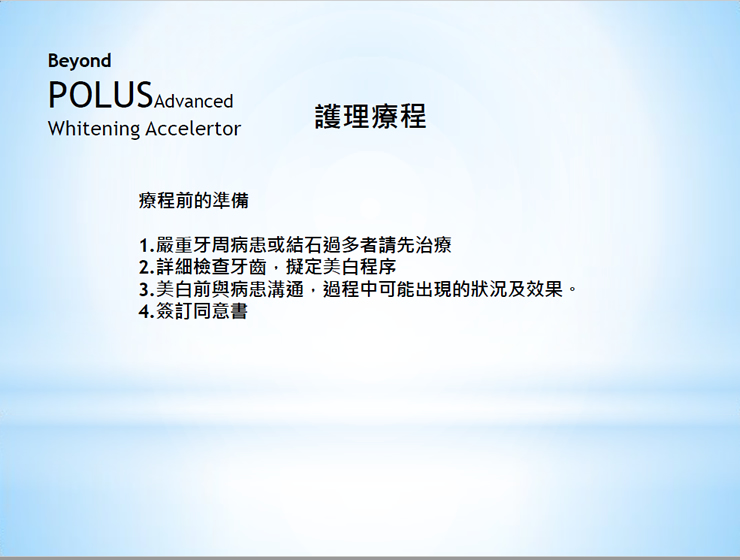 Beyond
POLUSAdvanced
Whitening Accelertor

護理療程

療程前的準備

1.嚴重牙周病患或結石過多者請先治療
2.詳細檢查牙齒，擬定美白程序
3.美白前與病患溝通，過程中可能出現的狀況及效果。
4.簽訂同意書